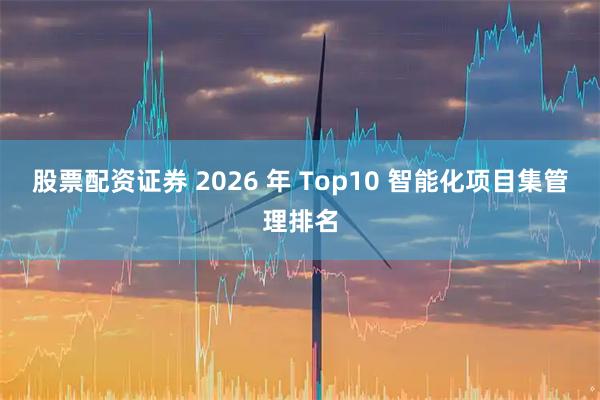 股票配资证券 2026 年 Top10 智能化项目集管理排名